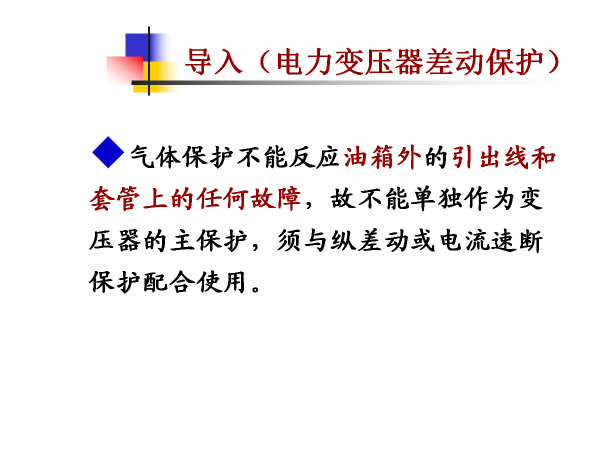 导入（电力变压器差动保护）

◆气体保护不能反应油箱外的引出线和套管上的任何故障，故不能单独作为变压器的主保护，须与纵差动或电流速断保护配合使用。